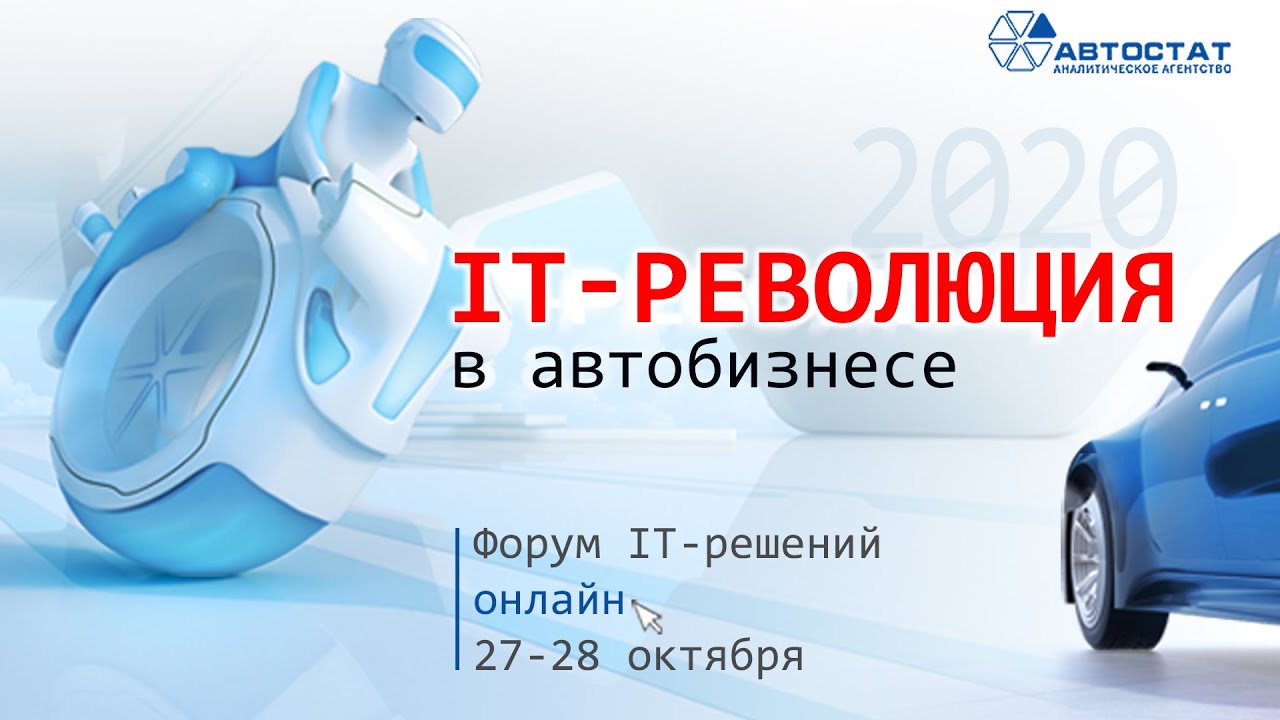 АВТОСТАТ
АНАЛИТИЧЕСКОЕ АГЕНТСТВО

2020

IT-РЕВОЛЮЦИЯ
в автобизнесе

Форум IT-решений
онлайн
27-28 октября